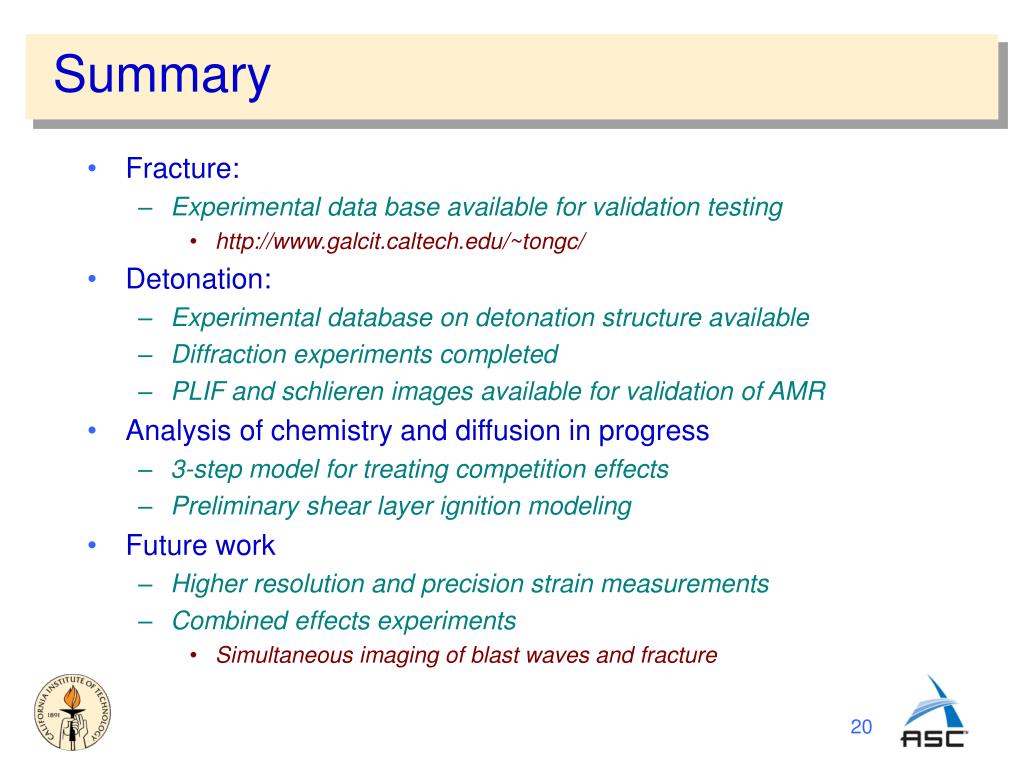 Summary

• Fracture:
  – Experimental data base available for validation testing
    • http://www.galcit.caltech.edu/~tongc/
• Detonation:
  – Experimental database on detonation structure available
  – Diffraction experiments completed
  – PLIF and schlieren images available for validation of AMR
• Analysis of chemistry and diffusion in progress
  – 3-step model for treating competition effects
  – Preliminary shear layer ignition modeling
• Future work
  – Higher resolution and precision strain measurements
  – Combined effects experiments
    • Simultaneous imaging of blast waves and fracture

CALIFORNIA INSTITUTE OF TECHNOLOGY 1891

20

ASC